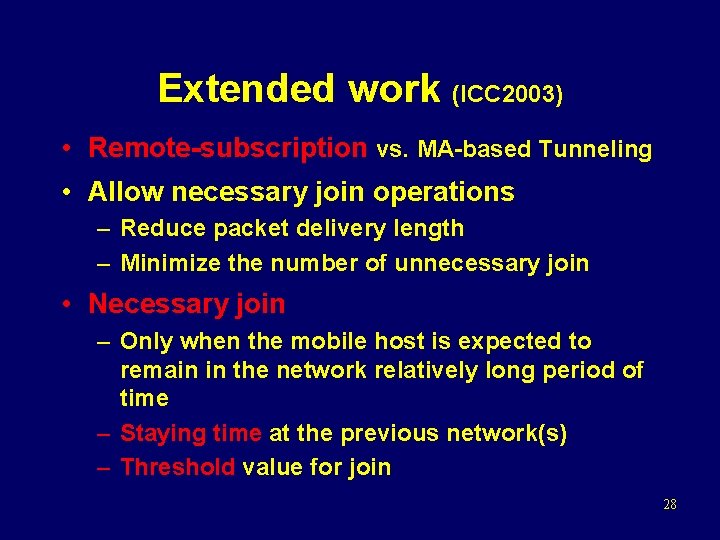 Extended work (ICC2003)

• Remote-subscription vs. MA-based Tunneling
• Allow necessary join operations
– Reduce packet delivery length
– Minimize the number of unnecessary join
• Necessary join
– Only when the mobile host is expected to remain in the network relatively long period of time
– Staying time at the previous network(s)
– Threshold value for join

28